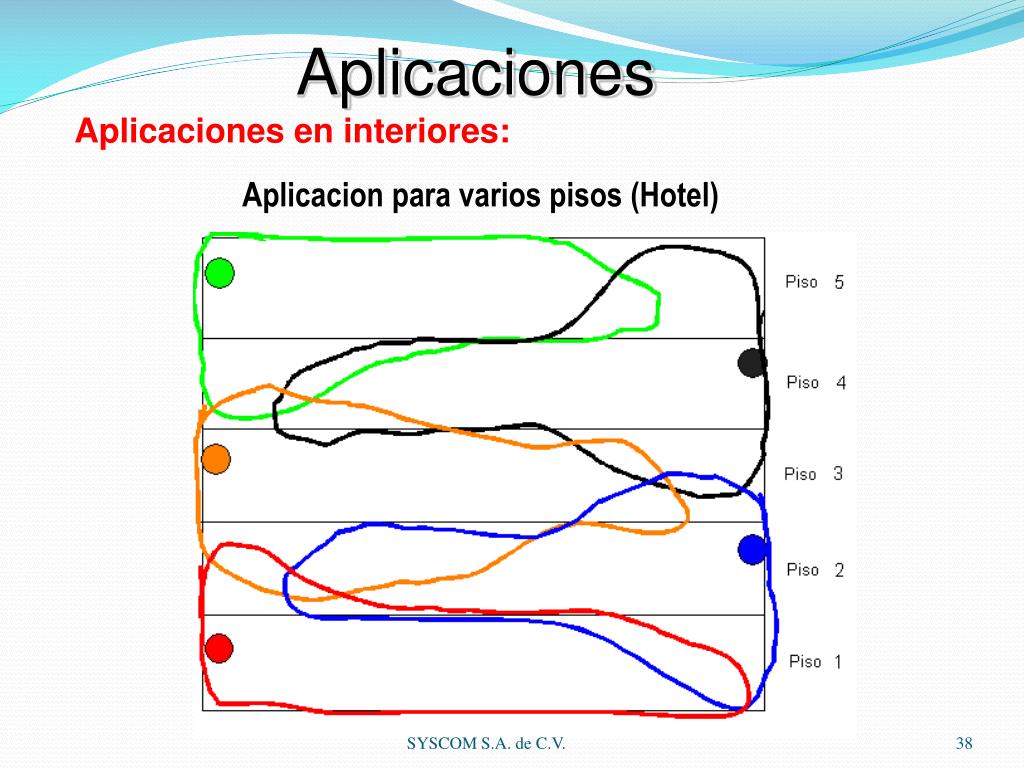 Aplicaciones

Aplicaciones en interiores:

Aplicacion para varios pisos (Hotel)

Piso 5

Piso 4

Piso 3

Piso 2

Piso 1

SYSCOM S.A. de C.V.

38